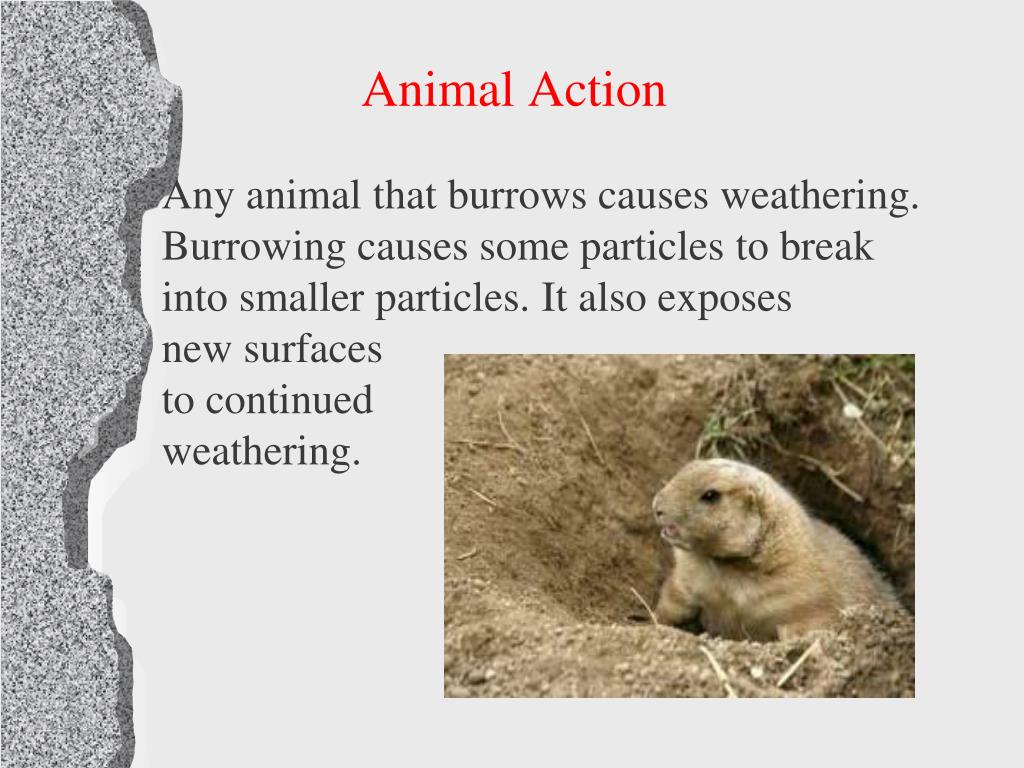 Animal Action

Any animal that burrows causes weathering. Burrowing causes some particles to break into smaller particles. It also exposes new surfaces to continued weathering.